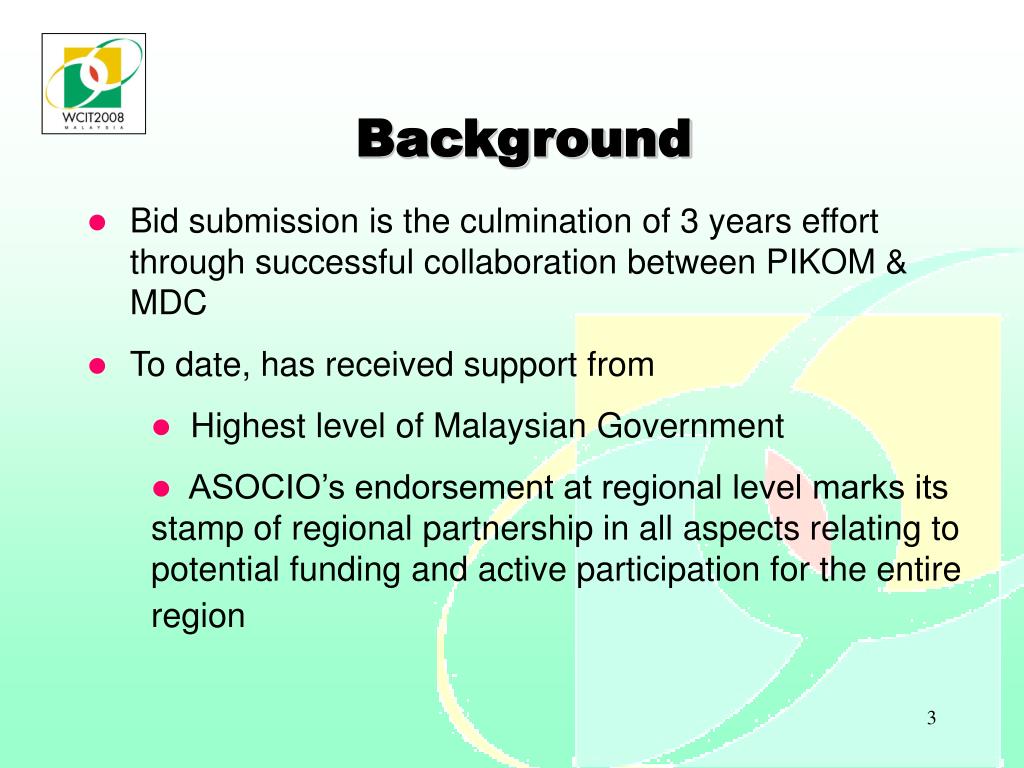 WCIT2008
MALAYSIA

Background

Bid submission is the culmination of 3 years effort through successful collaboration between PIKOM & MDC

To date, has received support from

Highest level of Malaysian Government

ASOCIO’s endorsement at regional level marks its stamp of regional partnership in all aspects relating to potential funding and active participation for the entire region

3